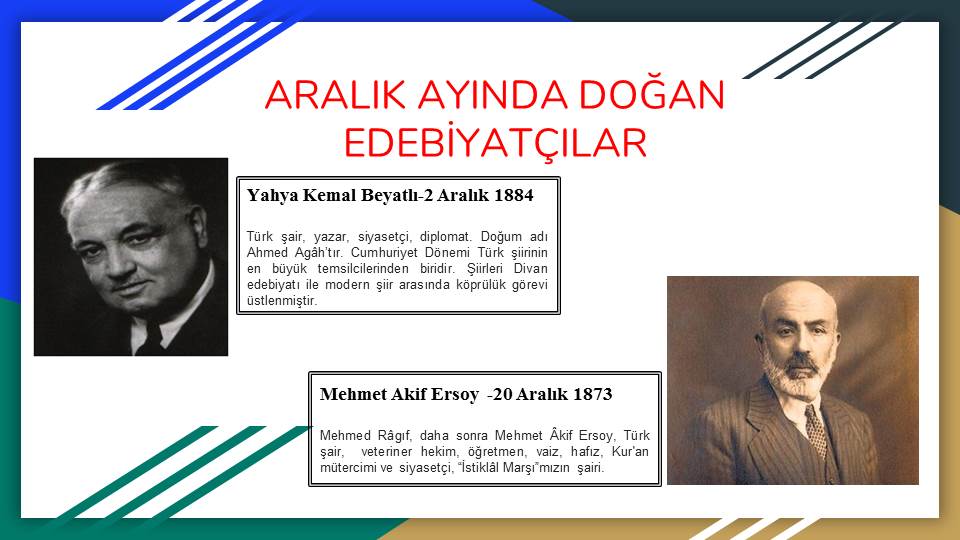 ARALIK AYINDA DOĞAN EDEBİYATÇILAR

Yahya Kemal Beyatlı-2 Aralık 1884

Türk şair, yazar, siyasetçi, diplomat. Doğum adı Ahmed Agâh'tır. Cumhuriyet Dönemi Türk şiirinin en büyük temsilcilerinden biridir. Şiirleri Divan edebiyatı ile modern şiir arasında köprülük görevi üstlenmiştir.

Mehmet Akif Ersoy -20 Aralık 1873

Mehmed Râgıf, daha sonra Mehmet Âkif Ersoy, Türk şair, veteriner hekim, öğretmen, vaiz, hafız, Kur'an mütercimi ve siyasetçi, "İstiklâl Marşı"mızın şairi.